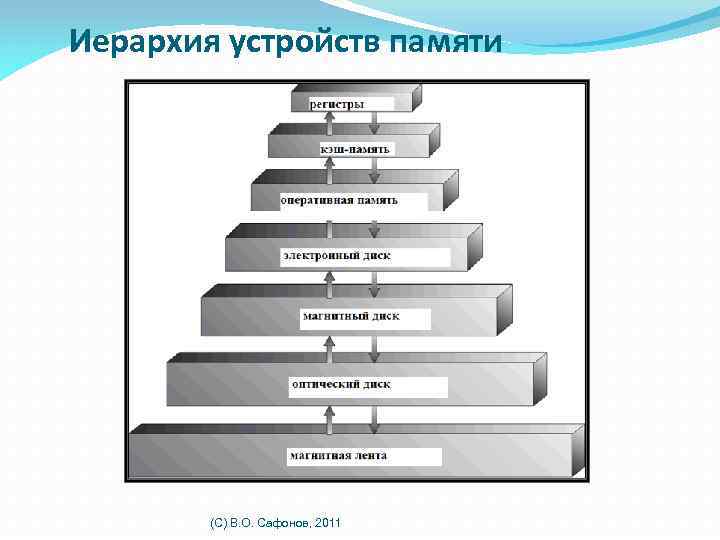 Иерархия устройств памяти

регистры

кэш-память

оперативная память

электронный диск

магнитный диск

оптический диск

магнитная лента

(C) В.О. Сафонов, 2011